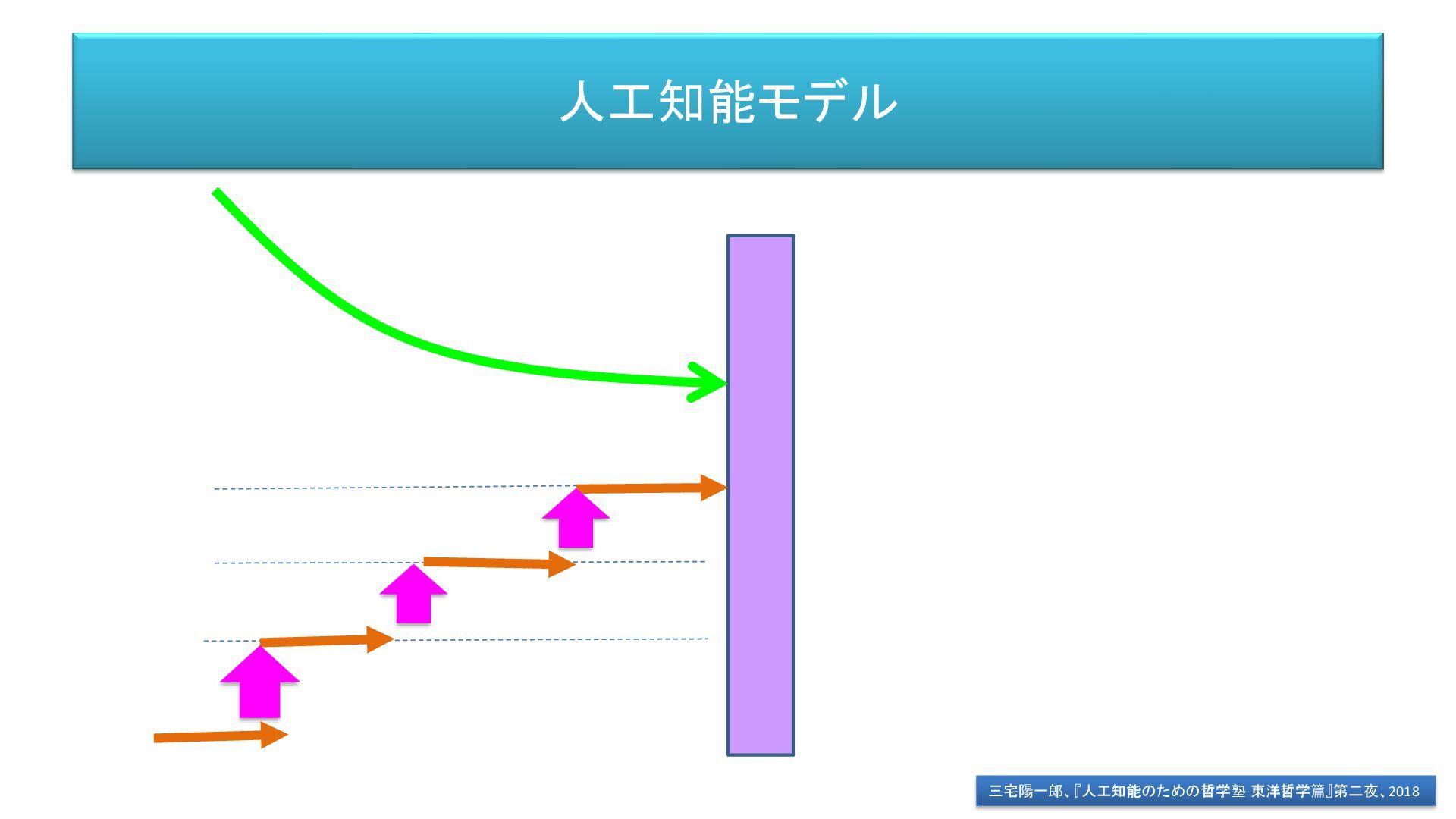 人工知能モデル

三宅陽一郎、『人工知能のための哲学塾 東洋哲学篇』第二夜、2018